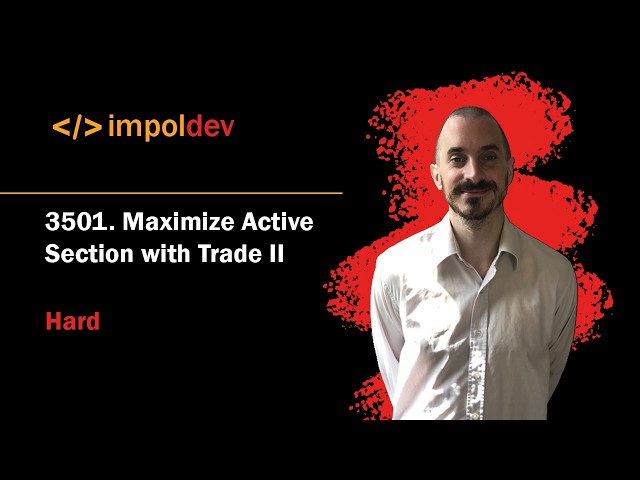 </> impoldev

3501. Maximize Active Section with Trade II

Hard